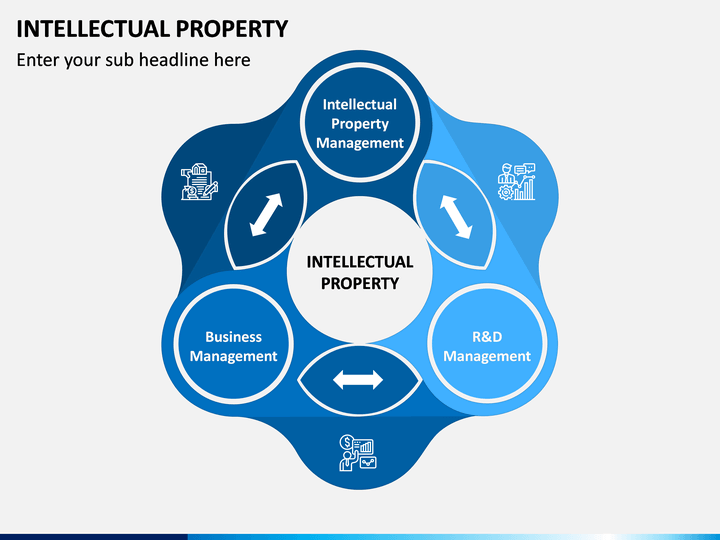 INTELLECTUAL PROPERTY

Enter your sub headline here

Intellectual Property Management

INTELLECTUAL PROPERTY

Business Management

R&D Management